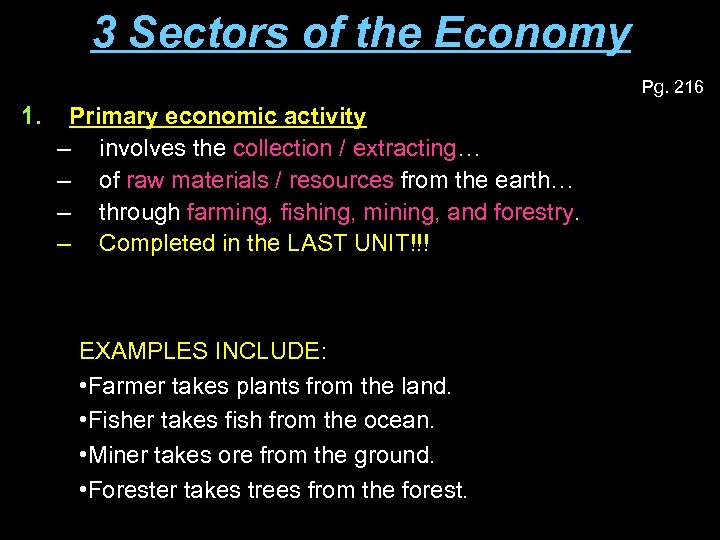 3 Sectors of the Economy

Pg. 216

1. Primary economic activity
– involves the collection / extracting…
– of raw materials / resources from the earth…
– through farming, fishing, mining, and forestry.
– Completed in the LAST UNIT!!!

EXAMPLES INCLUDE:
•Farmer takes plants from the land.
•Fisher takes fish from the ocean.
•Miner takes ore from the ground.
•Forester takes trees from the forest.